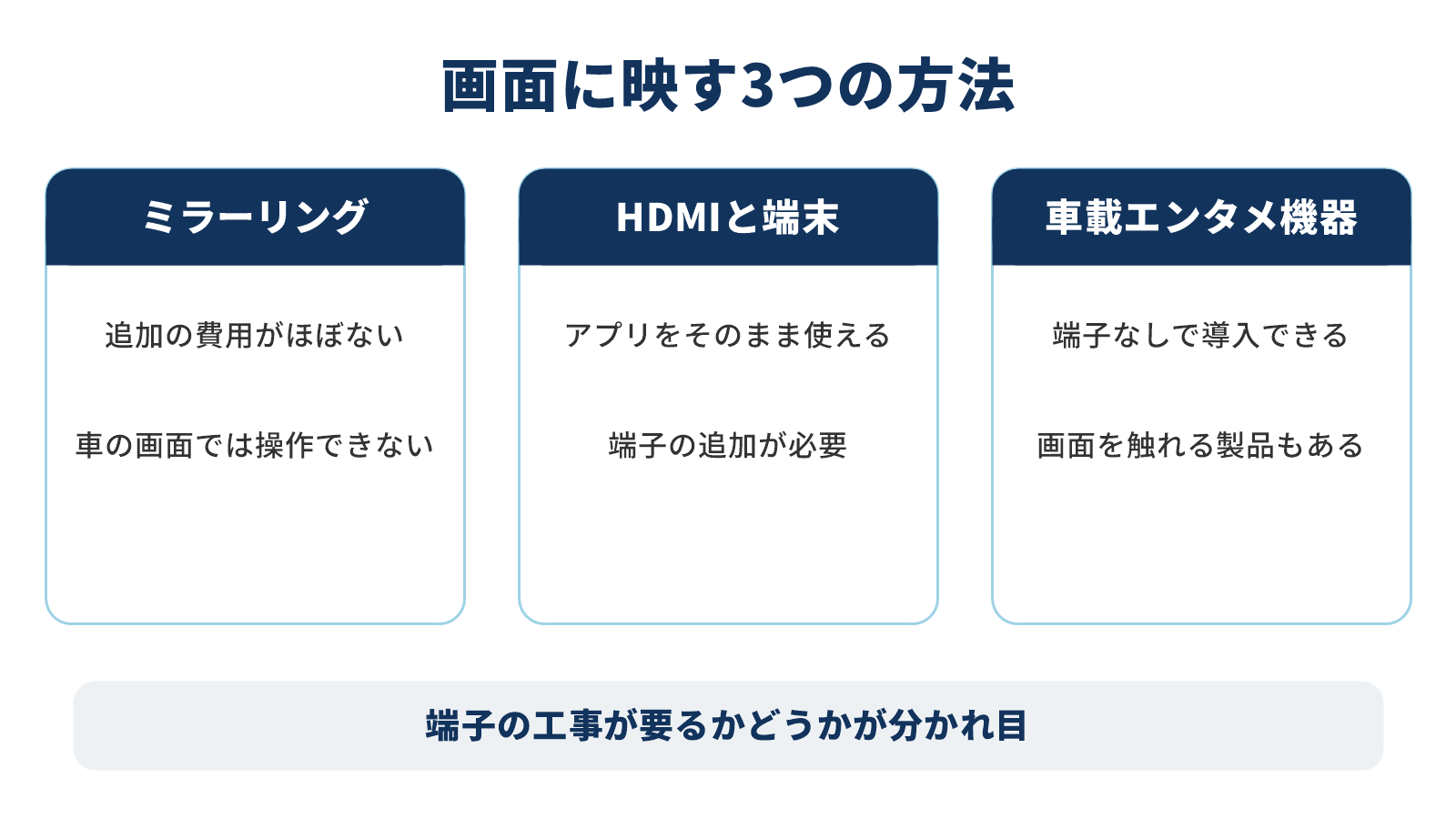 画面に映す3つの方法

ミラーリング

追加の費用がほぼない

車の画面では操作できない

HDMIと端末

アプリをそのまま使える

端子の追加が必要

車載エンタメ機器

端子なしで導入できる

画面を触れる製品もある

端子の工事が要るかどうかが分かれ目